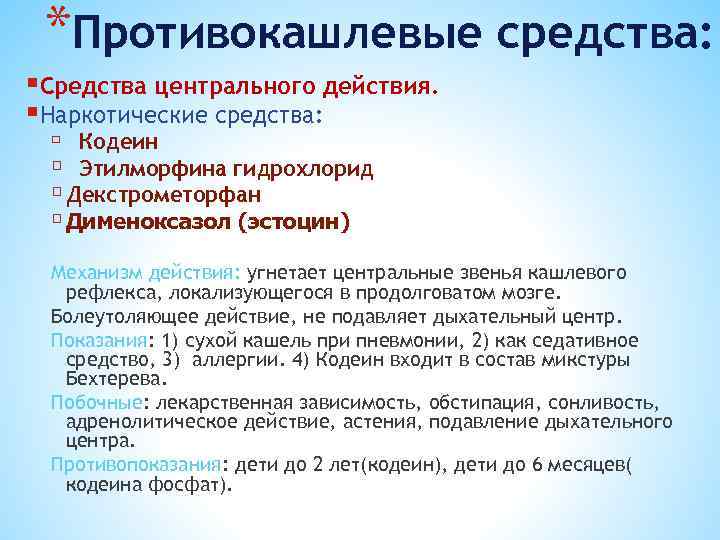 *Противокашлевые средства:

Средства центрального действия.

Наркотические средства:

Кодеин

Этилморфина гидрохлорид

Декстрометорфан

Дименоксазол (эстоцин)

Механизм действия: угнетает центральные звенья кашлевого рефлекса, локализующегося в продолговатом мозге.

Болеутоляющее действие, не подавляет дыхательный центр.

Показания: 1) сухой кашель при пневмонии, 2) как седативное средство, 3) аллергии. 4) Кодеин входит в состав микстуры Бехтерева.

Побочные: лекарственная зависимость, обстипация, сонливость, адренолитическое действие, астения, подавление дыхательного центра.

Противопоказания: дети до 2 лет(кодеин), дети до 6 месяцев( кодеина фосфат).